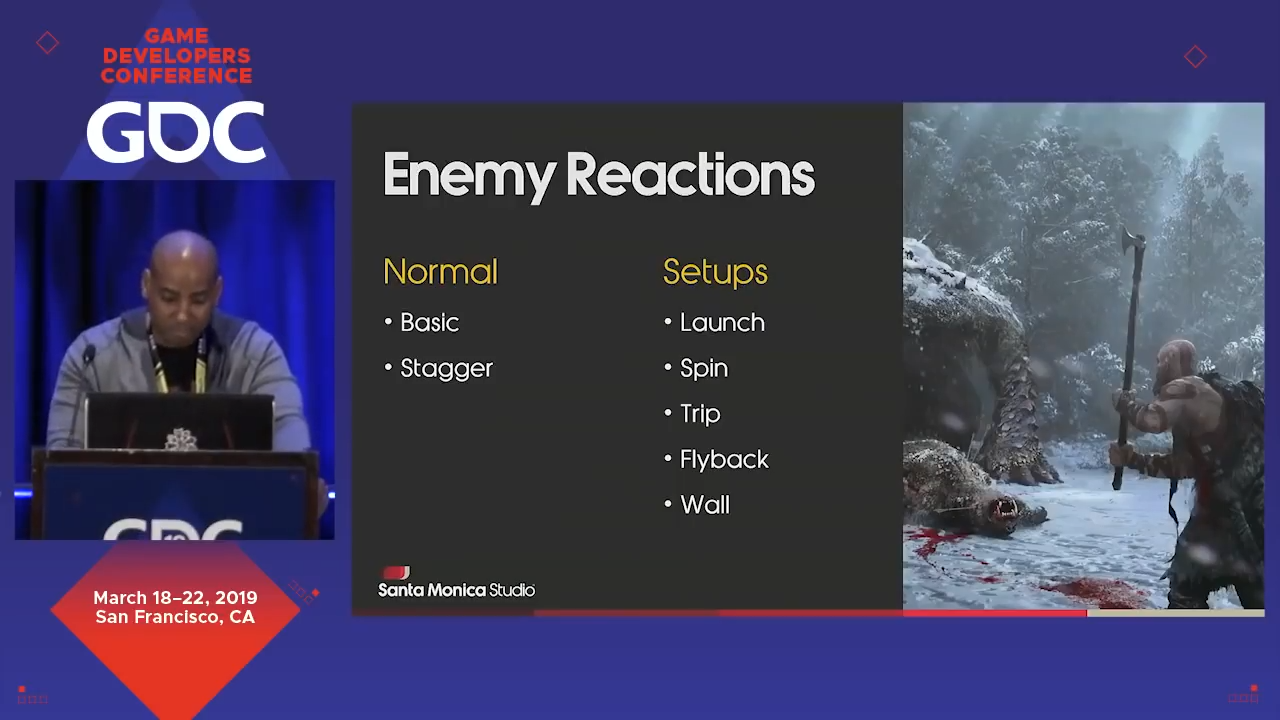 GAME DEVELOPERS CONFERENCE
GDC

GDC

March 18–22, 2019
San Francisco, CA

Enemy Reactions

Normal
• Basic
• Stagger

Setups
• Launch
• Spin
• Trip
• Flyback
• Wall

Santa Monica Studio